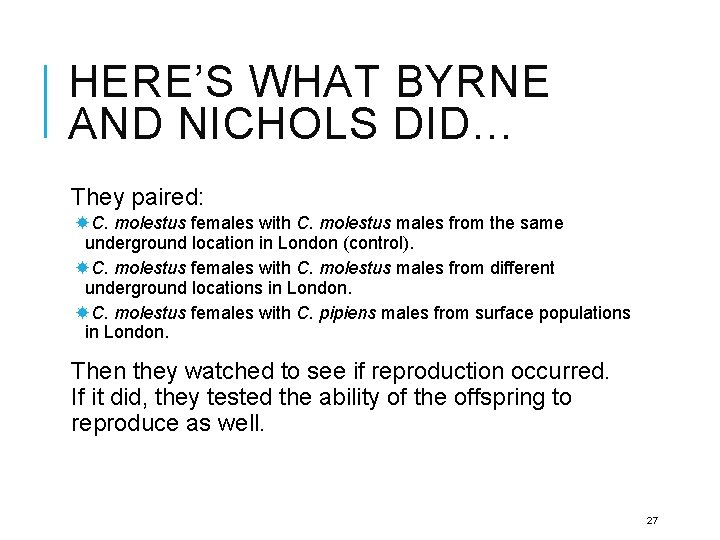 HERE'S WHAT BYRNE AND NICHOLS DID…

They paired:

C. molestus females with C. molestus males from the same underground location in London (control).

C. molestus females with C. molestus males from different underground locations in London.

C. molestus females with C. pipiens males from surface populations in London.

Then they watched to see if reproduction occurred. If it did, they tested the ability of the offspring to reproduce as well.

27